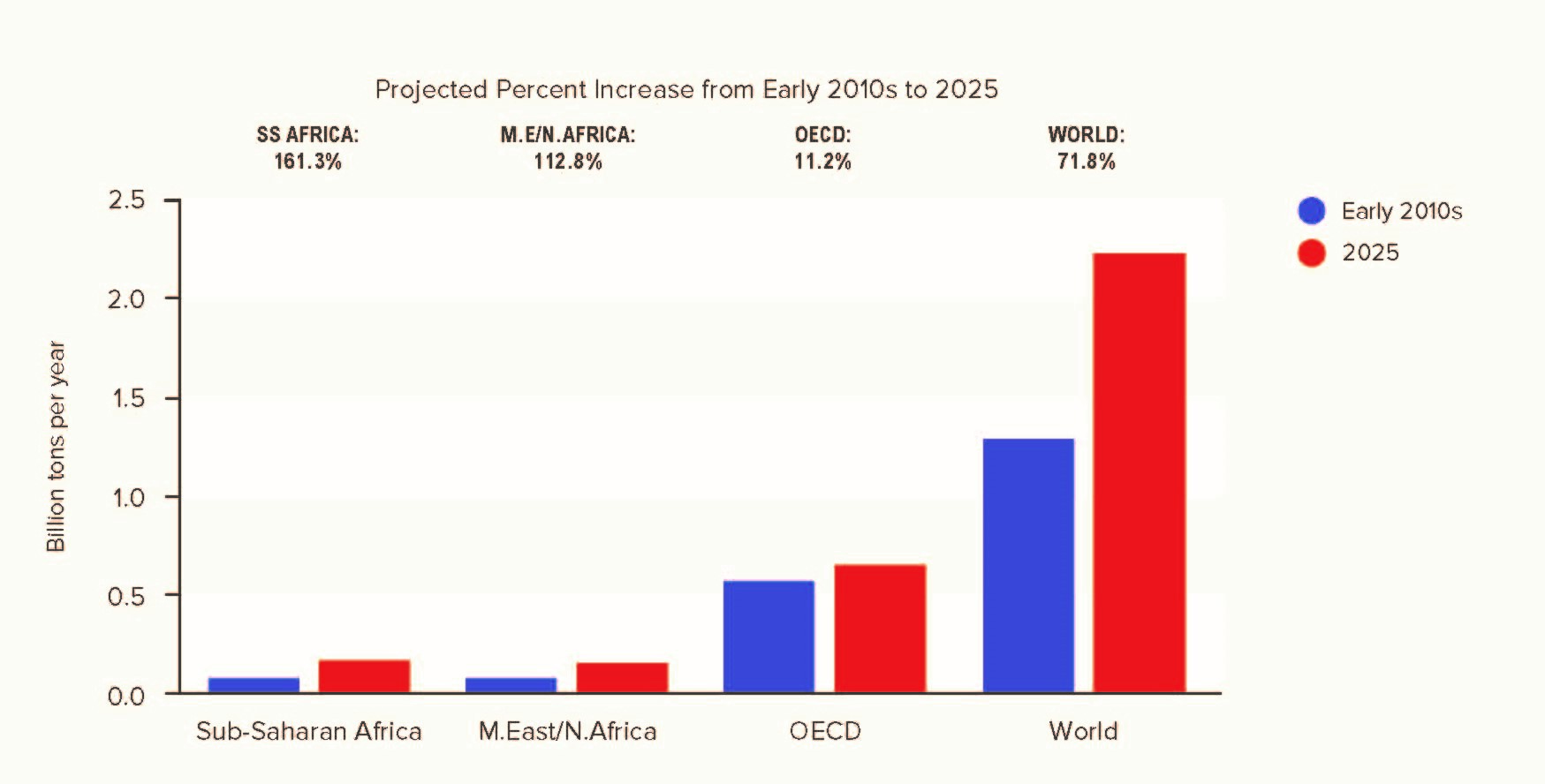 Projected Percent Increase from Early 2010s to 2025

SS AFRICA: 161.3%

M.E/N.AFRICA: 112.8%

OECD: 11.2%

WORLD: 71.8%

Early 2010s
2025

Billion tons per year

2.5
2.0
1.5
1.0
0.5
0.0

Sub-Saharan Africa
M.East/N.Africa
OECD
World